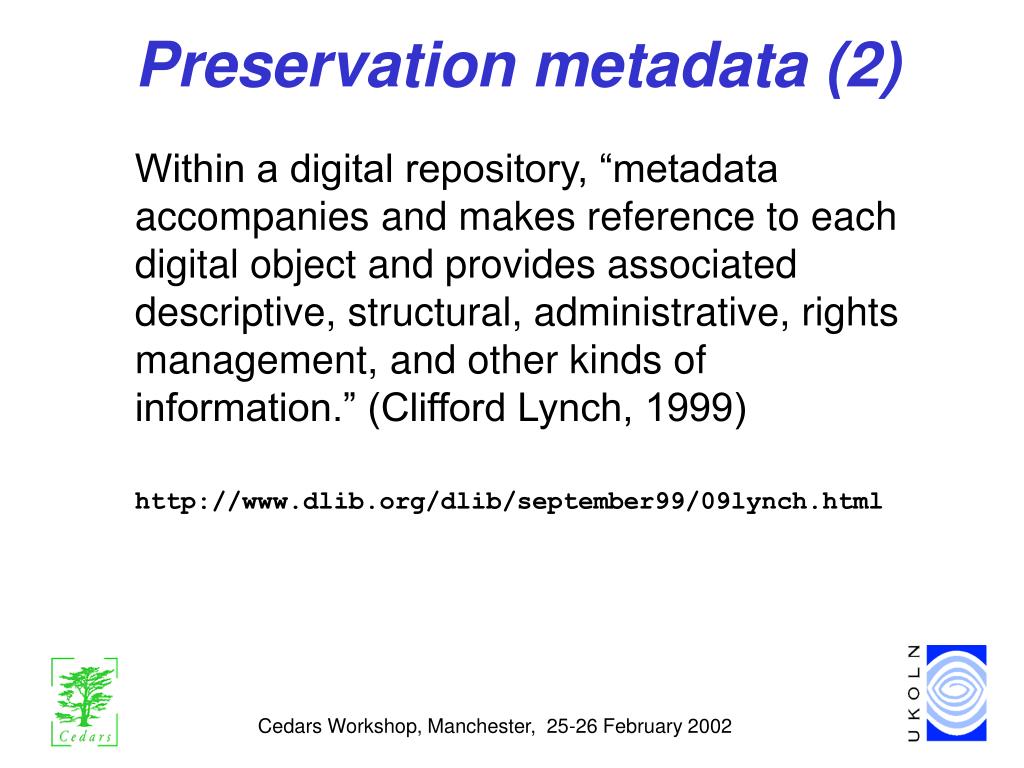 Preservation metadata (2)

Within a digital repository, “metadata accompanies and makes reference to each digital object and provides associated descriptive, structural, administrative, rights management, and other kinds of information.” (Clifford Lynch, 1999)

http://www.dlib.org/dlib/september99/09lynch.html

Cedars

Cedars Workshop, Manchester, 25-26 February 2002

UKOLN